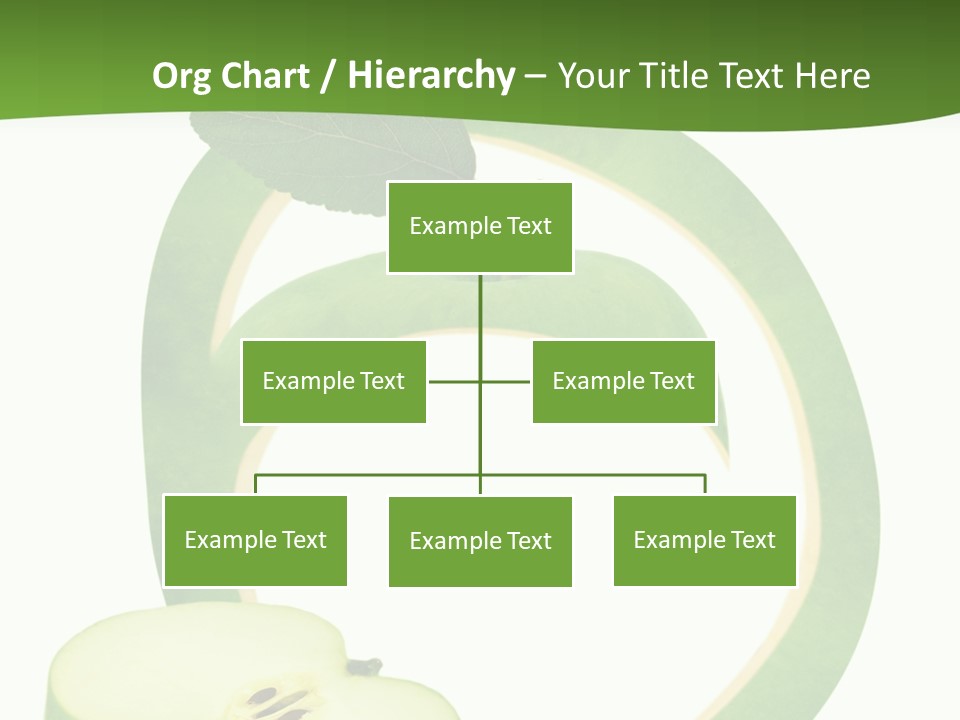 Org Chart / Hierarchy – Your Title Text Here

Example Text

Example Text

Example Text

Example Text

Example Text

Example Text